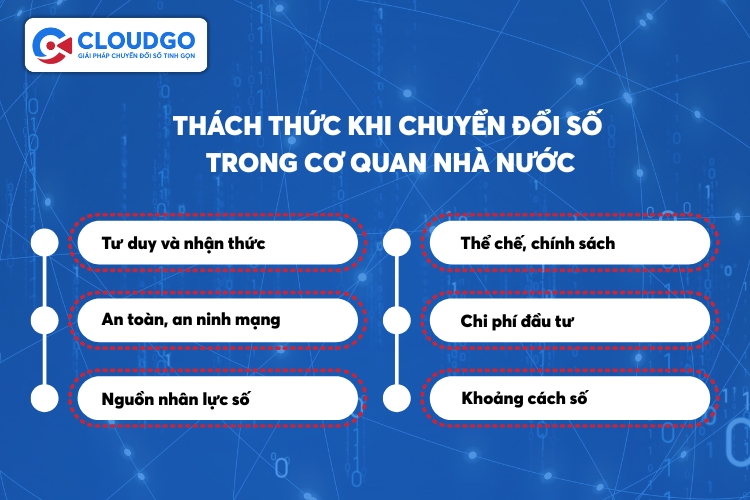 CLOUDGO
GIẢI PHÁP CHUYỂN ĐỔI SỐ TINH GỌN

THÁCH THỨC KHI CHUYỂN ĐỔI SỐ TRONG CƠ QUAN NHÀ NƯỚC

Tư duy và nhận thức

An toàn, an ninh mạng

Nguồn nhân lực số

Thể chế, chính sách

Chi phí đầu tư

Khoảng cách số